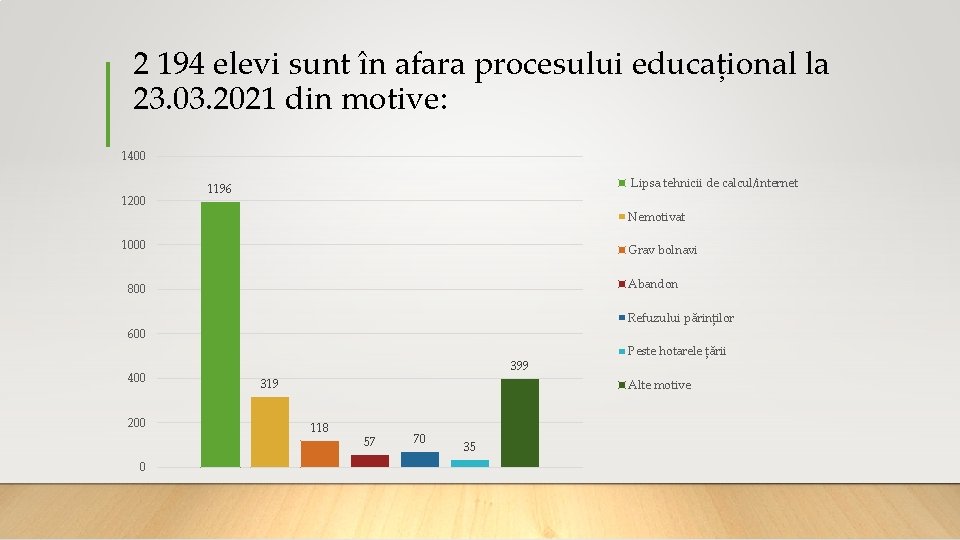 2 194 elevi sunt în afara procesului educațional la 23.03.2021 din motive:

1400
1200
1000
800
600
400
200
0

1196
319
118
57
70
35
399

Lipsa tehnicii de calcul/internet
Nemotivat
Grav bolnavi
Abandon
Refuzului părinților
Peste hotarele țării
Alte motive